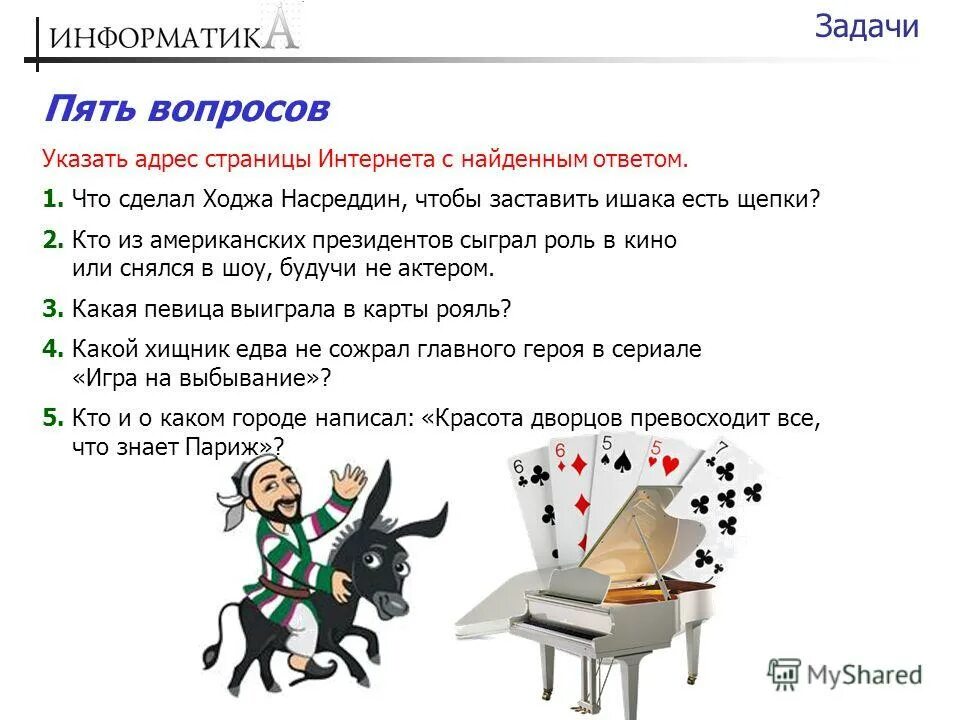 ИНФОРМАТИКА

Задачи

Пять вопросов

Указать адрес страницы Интернета с найденным ответом.

1. Что сделал Ходжа Насреддин, чтобы заставить ишака есть щепки?

2. Кто из американских президентов сыграл роль в кино или снялся в шоу, будучи не актером.

3. Какая певица выиграла в карты рояль?

4. Какой хищник едва не сожрал главного героя в сериале «Игра на выбывание»?

5. Кто и о каком городе написал: «Красота дворцов превосходит все, что знает Париж»?

6 6 5 5 7

MyShared